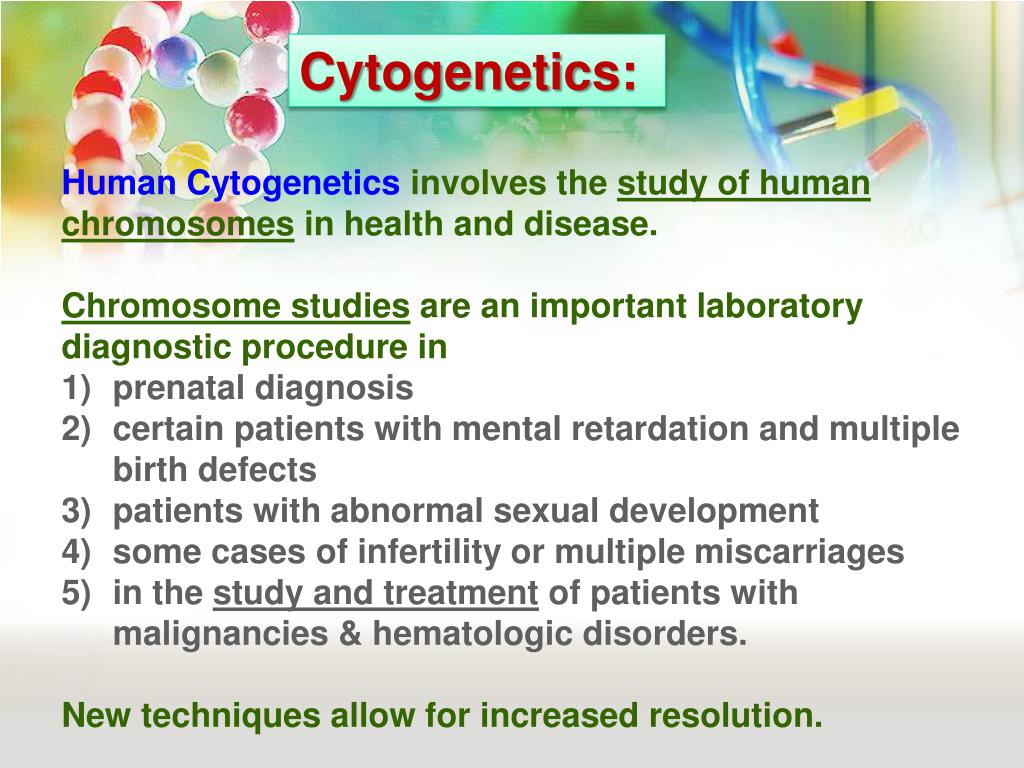 Cytogenetics:

Human Cytogenetics involves the study of human chromosomes in health and disease.

Chromosome studies are an important laboratory diagnostic procedure in
1) prenatal diagnosis
2) certain patients with mental retardation and multiple birth defects
3) patients with abnormal sexual development
4) some cases of infertility or multiple miscarriages
5) in the study and treatment of patients with malignancies & hematologic disorders.

New techniques allow for increased resolution.